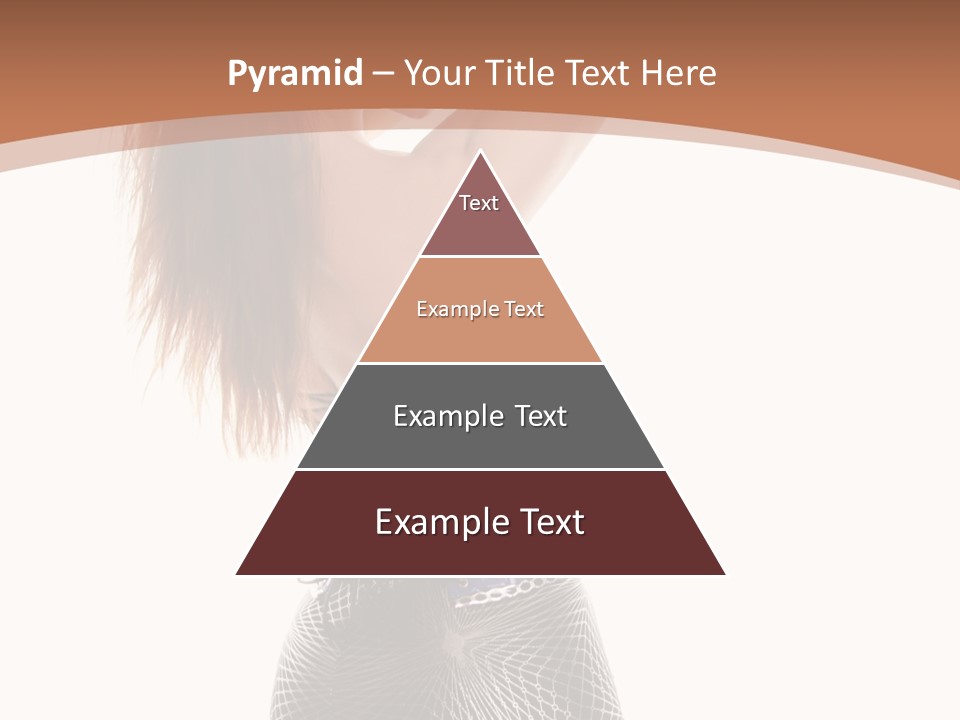 Pyramid – Your Title Text Here

Text

Example Text

Example Text

Example Text